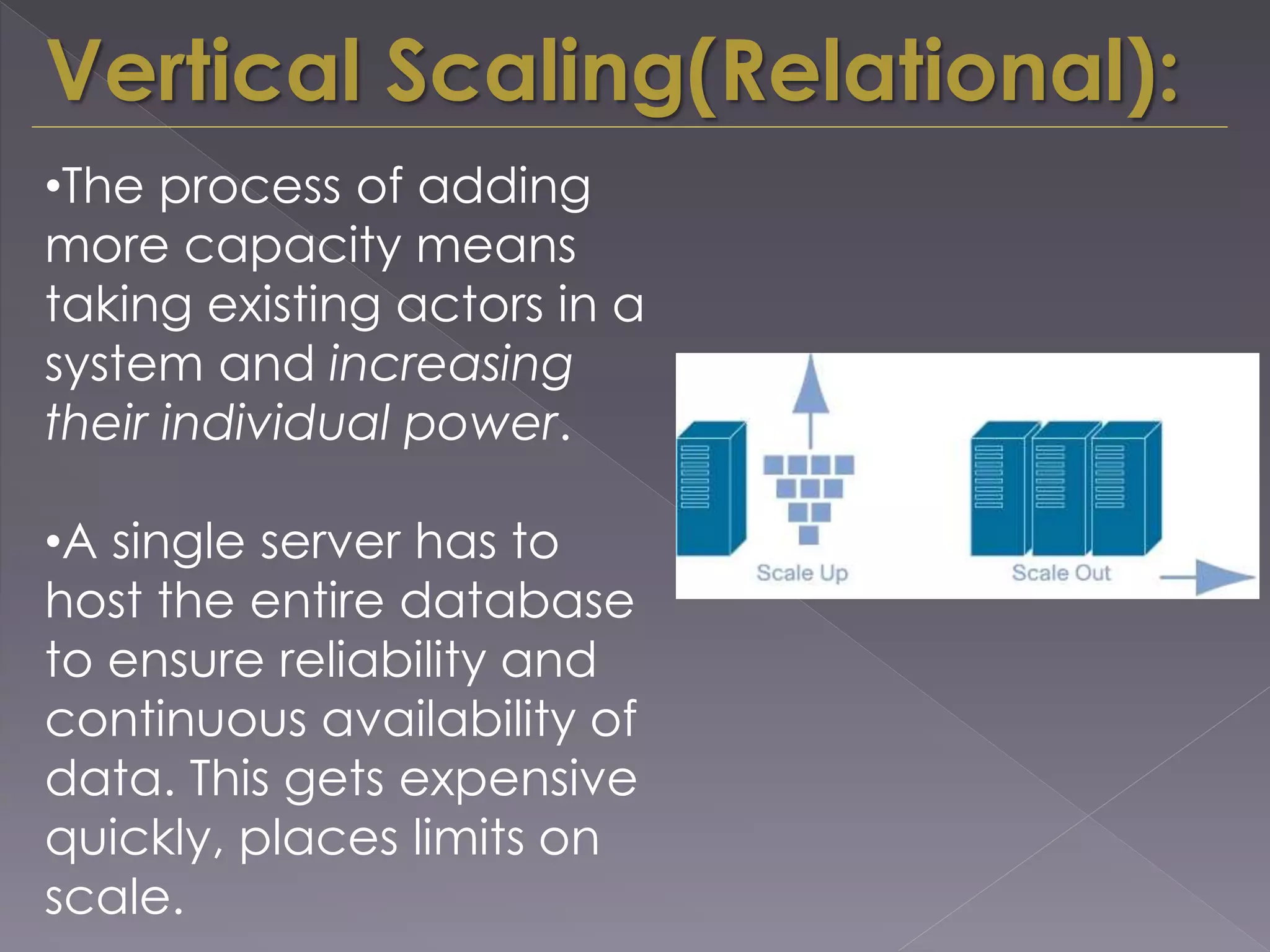 Vertical Scaling(Relational):

•The process of adding more capacity means taking existing actors in a system and increasing their individual power.

•A single server has to host the entire database to ensure reliability and continuous availability of data. This gets expensive quickly, places limits on scale.

Scale Up

Scale Out